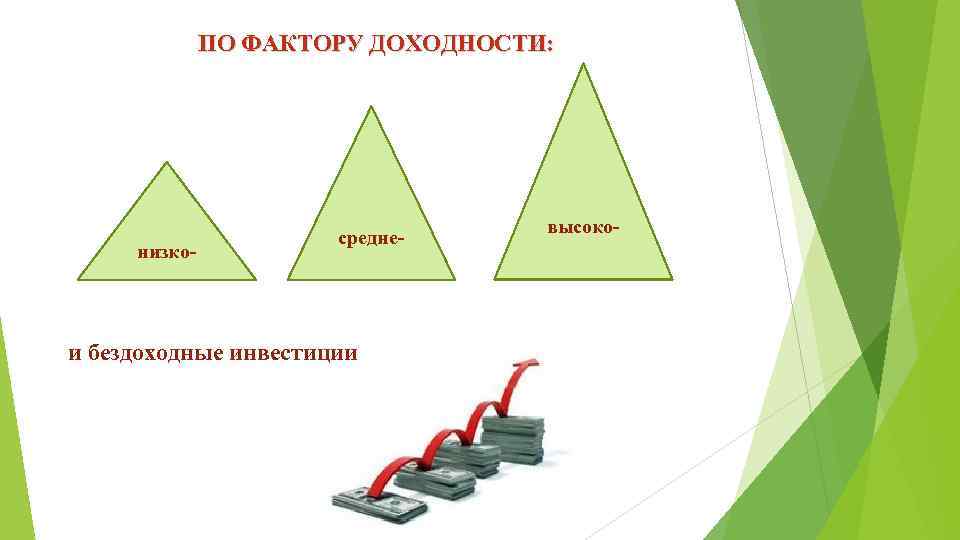 ПО ФАКТОРУ ДОХОДНОСТИ:

низко-

средне-

высоко-

и бездоходные инвестиции